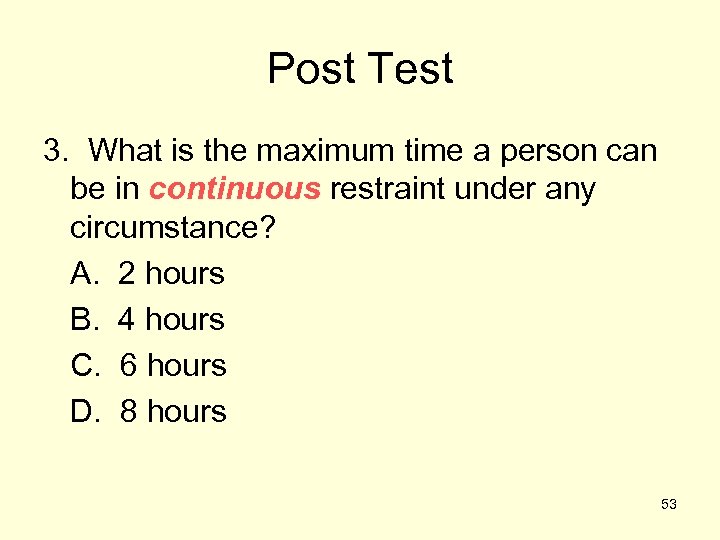 Post Test

3. What is the maximum time a person can be in continuous restraint under any circumstance?

A. 2 hours

B. 4 hours

C. 6 hours

D. 8 hours

53